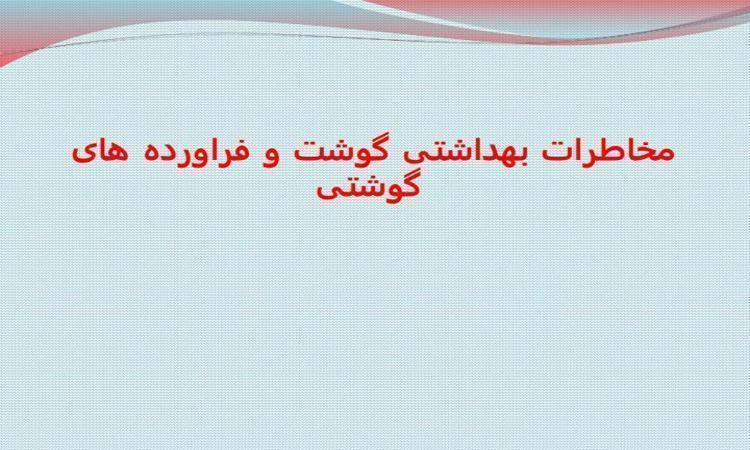 مخاطرات بهداشتی گوشت و فراورده های گوشتی